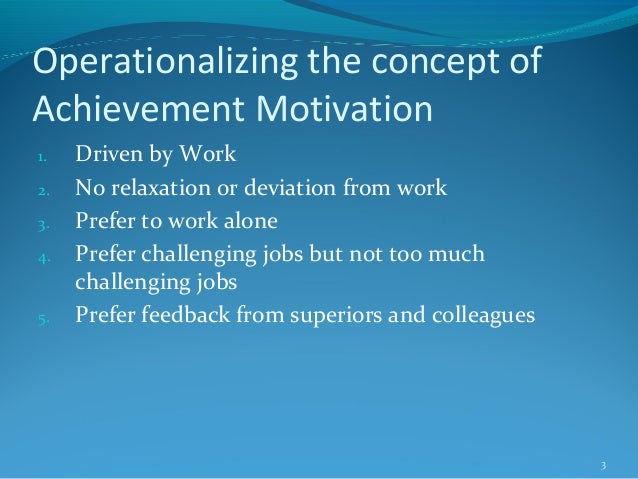 Operationalizing the concept of Achievement Motivation

1. Driven by Work
2. No relaxation or deviation from work
3. Prefer to work alone
4. Prefer challenging jobs but not too much challenging jobs
5. Prefer feedback from superiors and colleagues

3